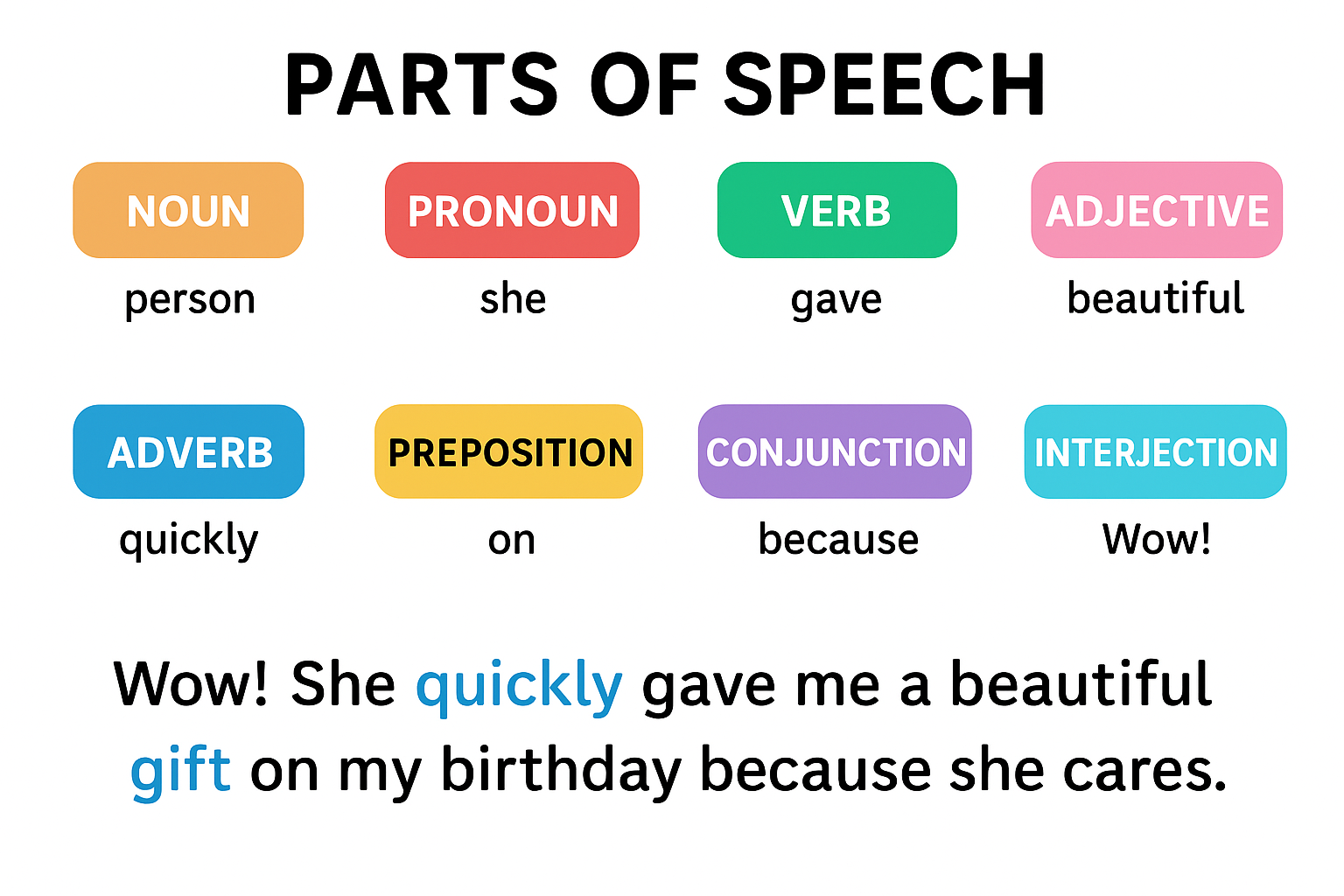 PARTS OF SPEECH

NOUN
person

PRONOUN
she

VERB
gave

ADJECTIVE
beautiful

ADVERB
quickly

PREPOSITION
on

CONJUNCTION
because

INTERJECTION
Wow!

Wow! She quickly gave me a beautiful gift on my birthday because she cares.